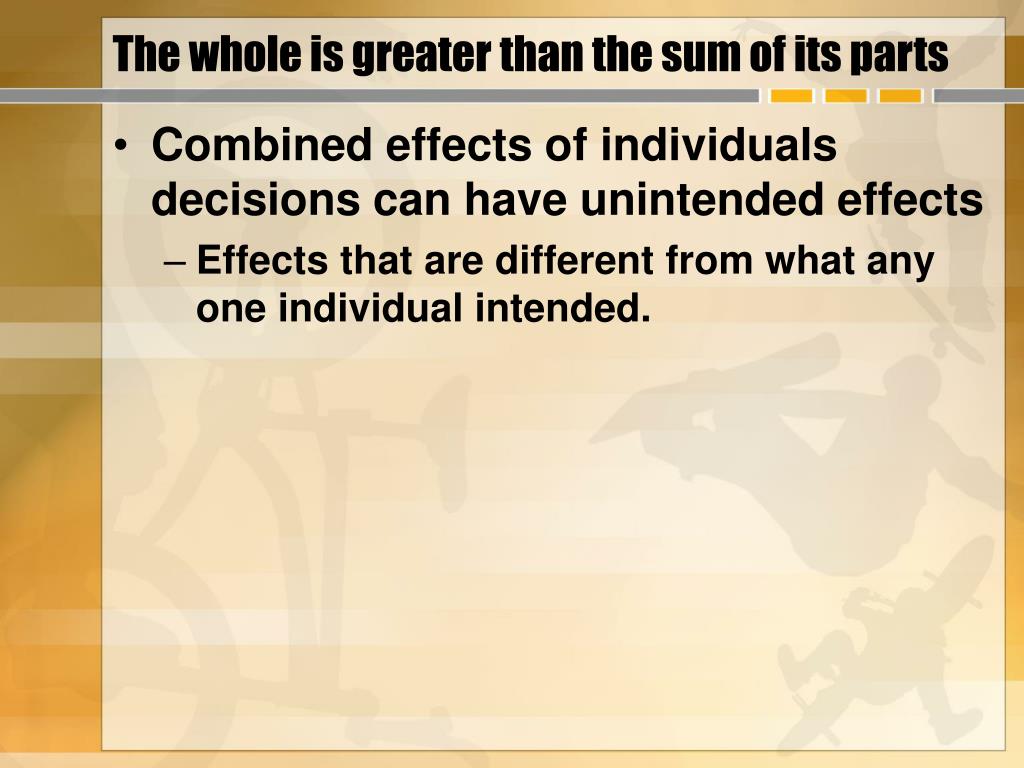 The whole is greater than the sum of its parts

• Combined effects of individuals decisions can have unintended effects
– Effects that are different from what any one individual intended.